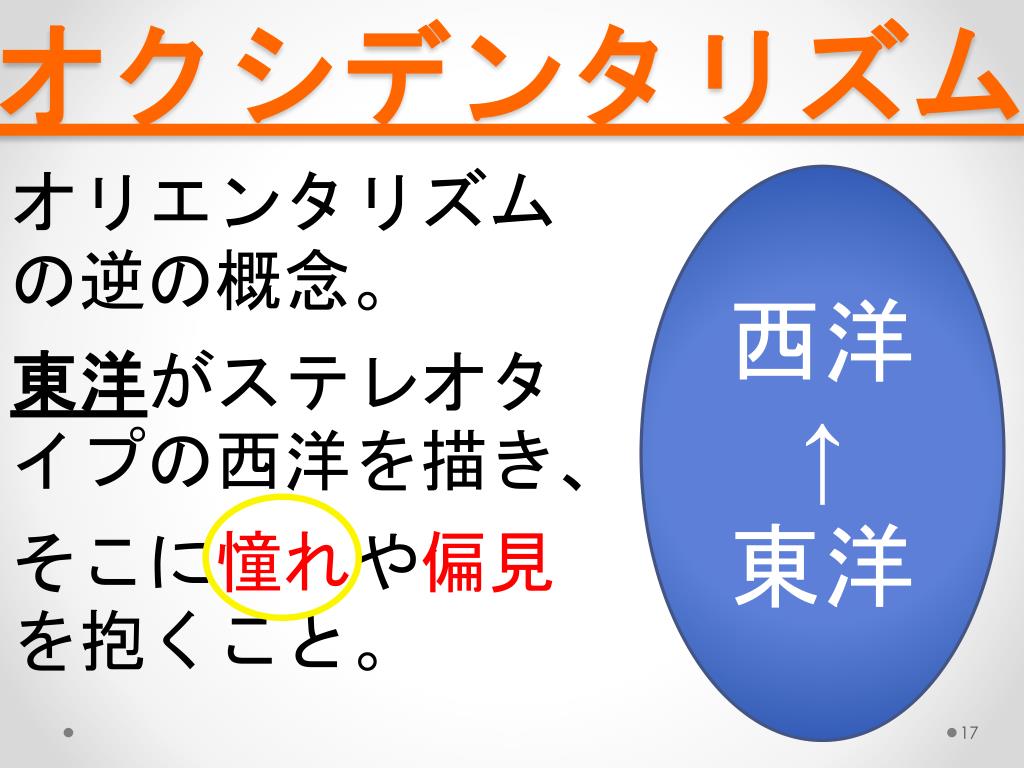 オクシデンタリズム

オリエンタリズムの逆の概念。

東洋がステレオタイプの西洋を描き、

そこに憧れや偏見を抱くこと。

西洋
↑
東洋

17